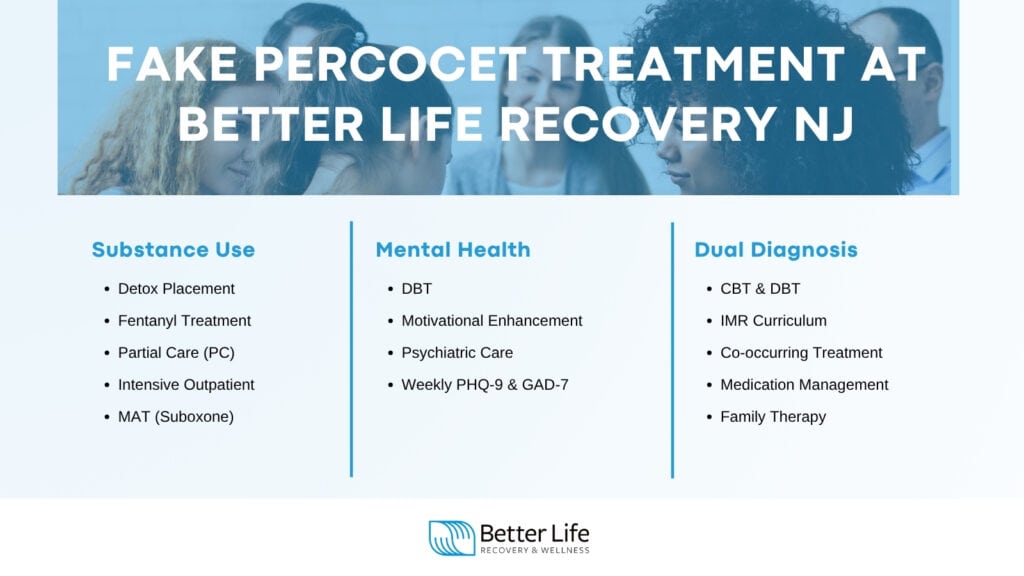 FAKE PERCOCET TREATMENT AT BETTER LIFE RECOVERY NJ

Substance Use

• Detox Placement
• Fentanyl Treatment
• Partial Care (PC)
• Intensive Outpatient
• MAT (Suboxone)

Mental Health

• DBT
• Motivational Enhancement
• Psychiatric Care
• Weekly PHQ-9 & GAD-7

Dual Diagnosis

• CBT & DBT
• IMR Curriculum
• Co-occurring Treatment
• Medication Management
• Family Therapy

Better Life
RECOVERY & WELLNESS